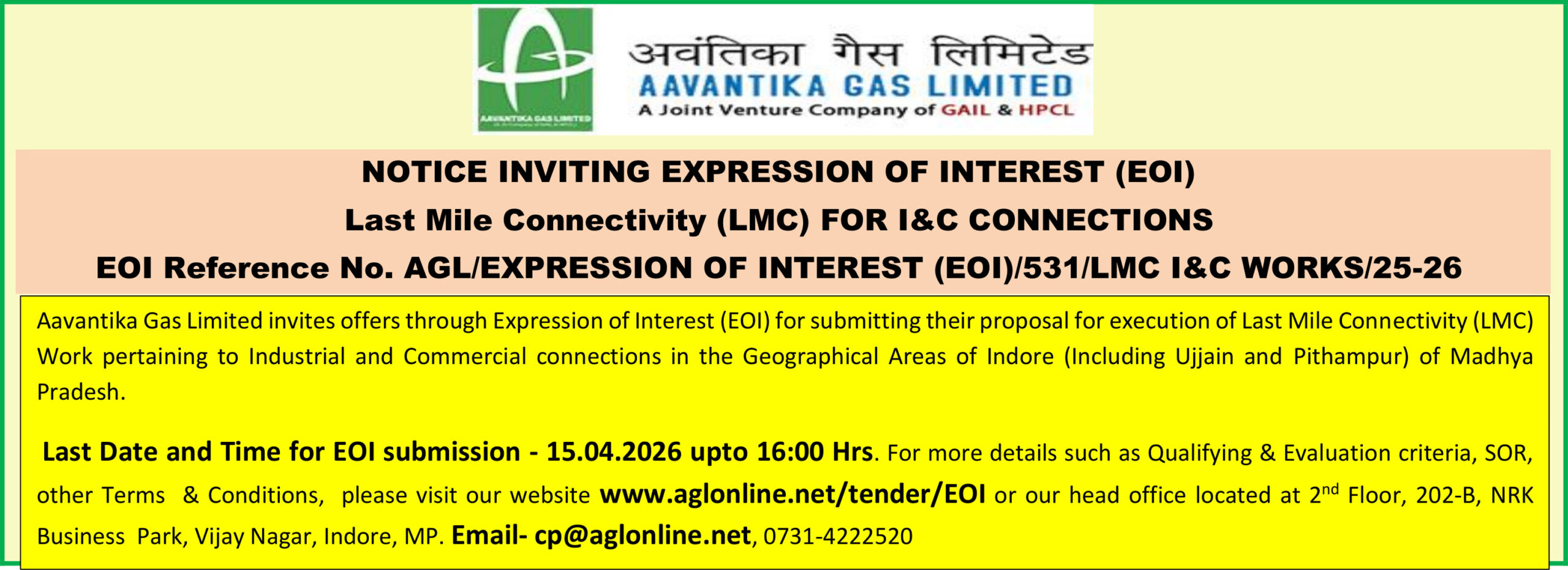 AAVANTIKA GAS LIMITED

अवंतिका गैस लिमिटेड
AAVANTIKA GAS LIMITED
A Joint Venture Company of GAIL & HPCL

NOTICE INVITING EXPRESSION OF INTEREST (EOI)
Last Mile Connectivity (LMC) FOR I&C CONNECTIONS
EOI Reference No. AGL/EXPRESSION OF INTEREST (EOI)/531/LMC I&C WORKS/25-26

Aavantika Gas Limited invites offers through Expression of Interest (EOI) for submitting their proposal for execution of Last Mile Connectivity (LMC) Work pertaining to Industrial and Commercial connections in the Geographical Areas of Indore (Including Ujjain and Pithampur) of Madhya Pradesh.

Last Date and Time for EOI submission - 15.04.2026 upto 16:00 Hrs. For more details such as Qualifying & Evaluation criteria, SOR, other Terms & Conditions, please visit our website www.aglonline.net/tender/EOI or our head office located at 2$^{nd}$ Floor, 202-B, NRK Business Park, Vijay Nagar, Indore, MP. Email- cp@aglonline.net, 0731-4222520